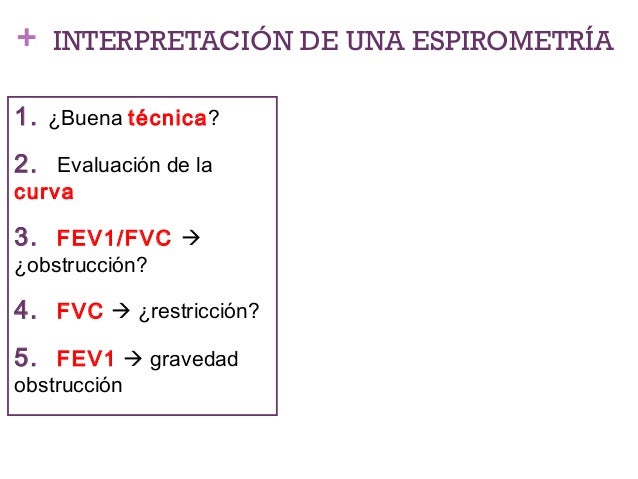 + INTERPRETACIÓN DE UNA ESPIROMETRÍA

1. ¿Buena técnica?

2. Evaluación de la curva

3. FEV1/FVC → ¿obstrucción?

4. FVC → ¿restricción?

5. FEV1 → gravedad obstrucción